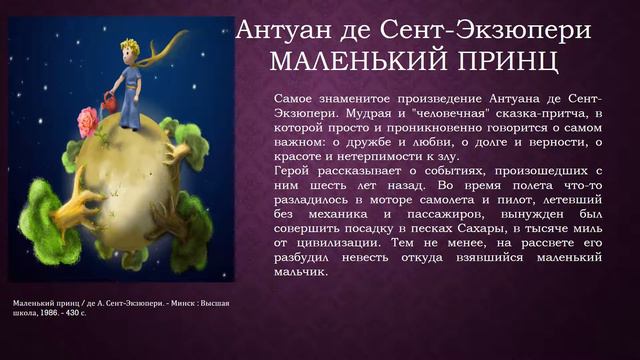 Антуан де Сент-Экзюпери
МАЛЕНЬКИЙ ПРИНЦ

Самое знаменитое произведение Антуана де Сент-Экзюпери. Мудрая и "человечная" сказка-притча, в которой просто и проникновенно говорится о самом важном: о дружбе и любви, о долге и верности, о красоте и нетерпимости к злу.
Герой рассказывает о событиях, произошедших с ним шесть лет назад. Во время полета что-то разладилось в моторе самолета и пилот, летевший без механика и пассажиров, вынужден был совершить посадку в песках Сахары, в тысяче миль от цивилизации. Тем не менее, на рассвете его разбудил невесть откуда взявшийся маленький мальчик.

Маленький принц / де А. Сент-Экзюпери. - Минск : Высшая школа, 1986. - 430 с.